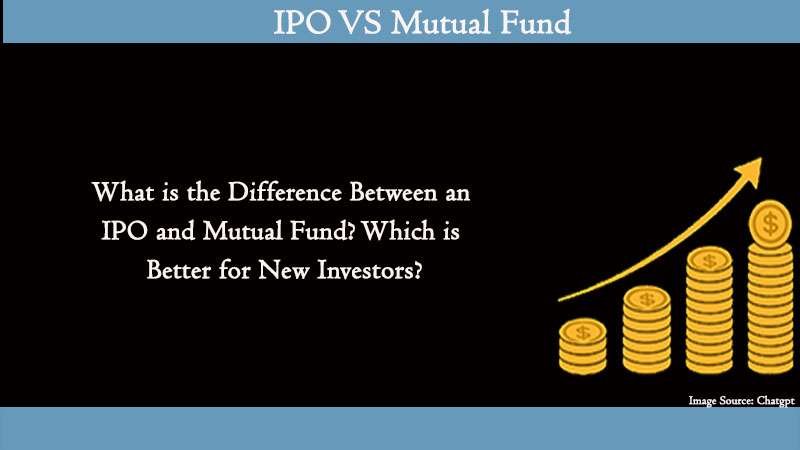 IPO VS Mutual Fund

What is the Difference Between an IPO and Mutual Fund? Which is Better for New Investors?

$

$

$

$

Image Source: Chatgpt